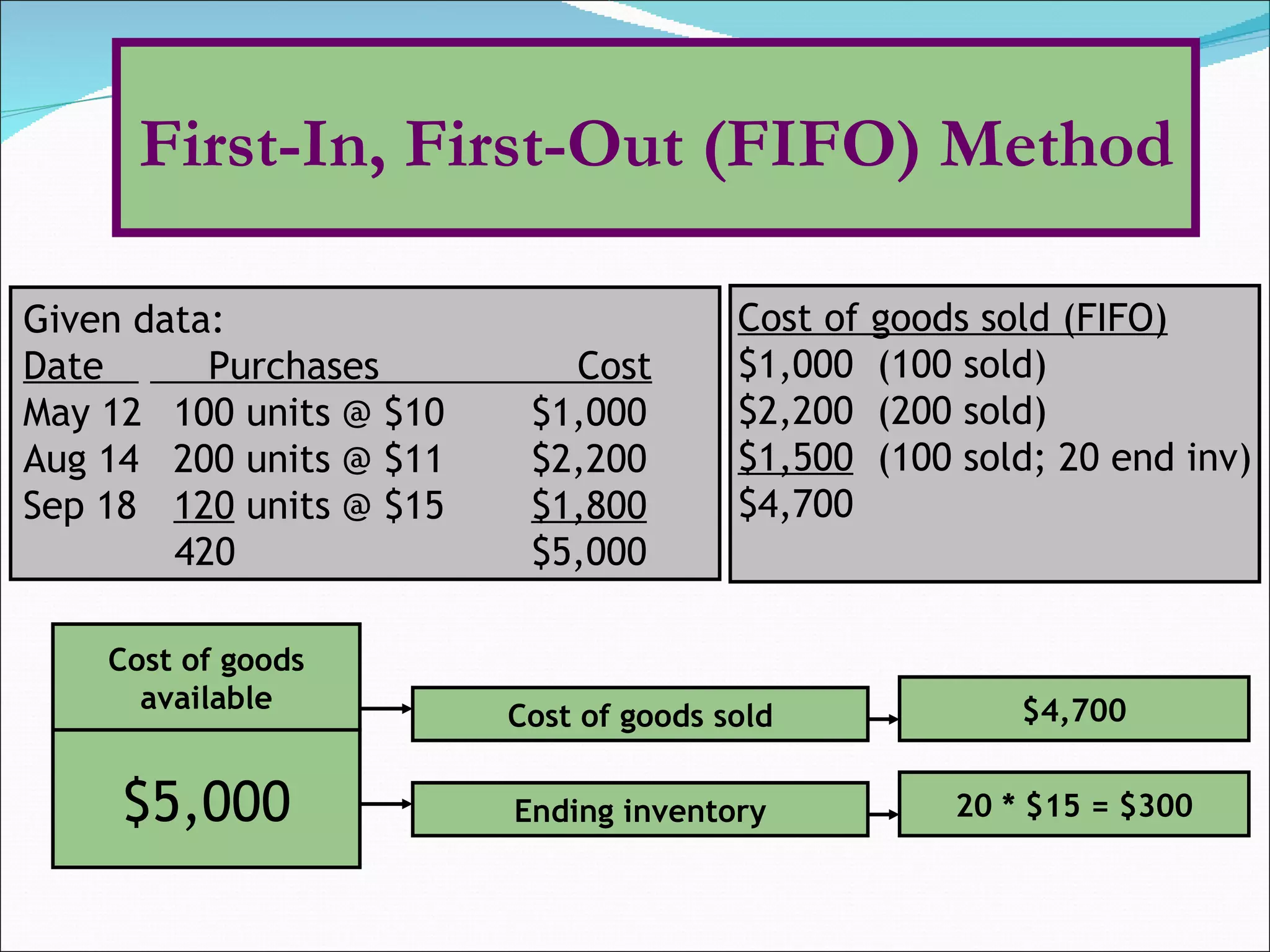 First-In, First-Out (FIFO) Method

Given data:

| Date | Purchases | Cost |
|---|---|---|
| May 12 | 100 units @ \$10 | \$1,000 |
| Aug 14 | 200 units @ \$11 | \$2,200 |
| Sep 18 | 120 units @ \$15 | \$1,800 |
| | 420 | \$5,000 |

Cost of goods sold (FIFO)
\$1,000 (100 sold)
\$2,200 (200 sold)
\$1,500 (100 sold; 20 end inv)
\$4,700

Cost of goods available

\$5,000

Cost of goods sold

\$4,700

Ending inventory

20 * \$15 = \$300